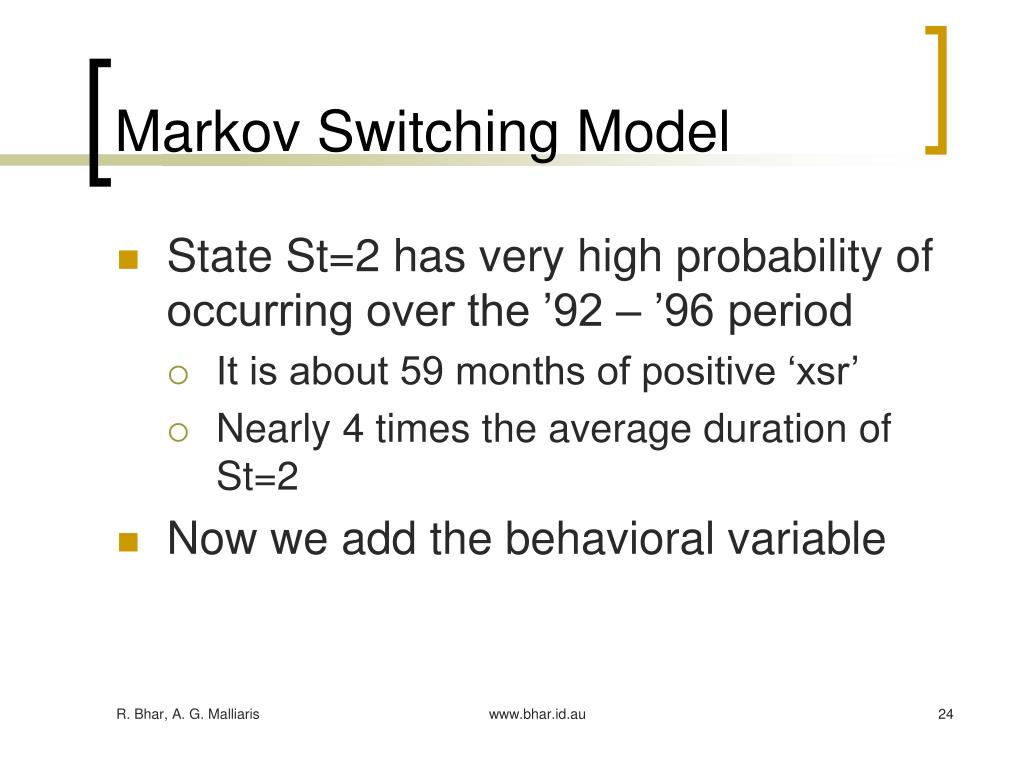 Markov Switching Model

State St=2 has very high probability of occurring over the ’92 – ’96 period

It is about 59 months of positive ‘xsr’

Nearly 4 times the average duration of St=2

Now we add the behavioral variable

R. Bhar, A. G. Malliaris

www.bhar.id.au

24